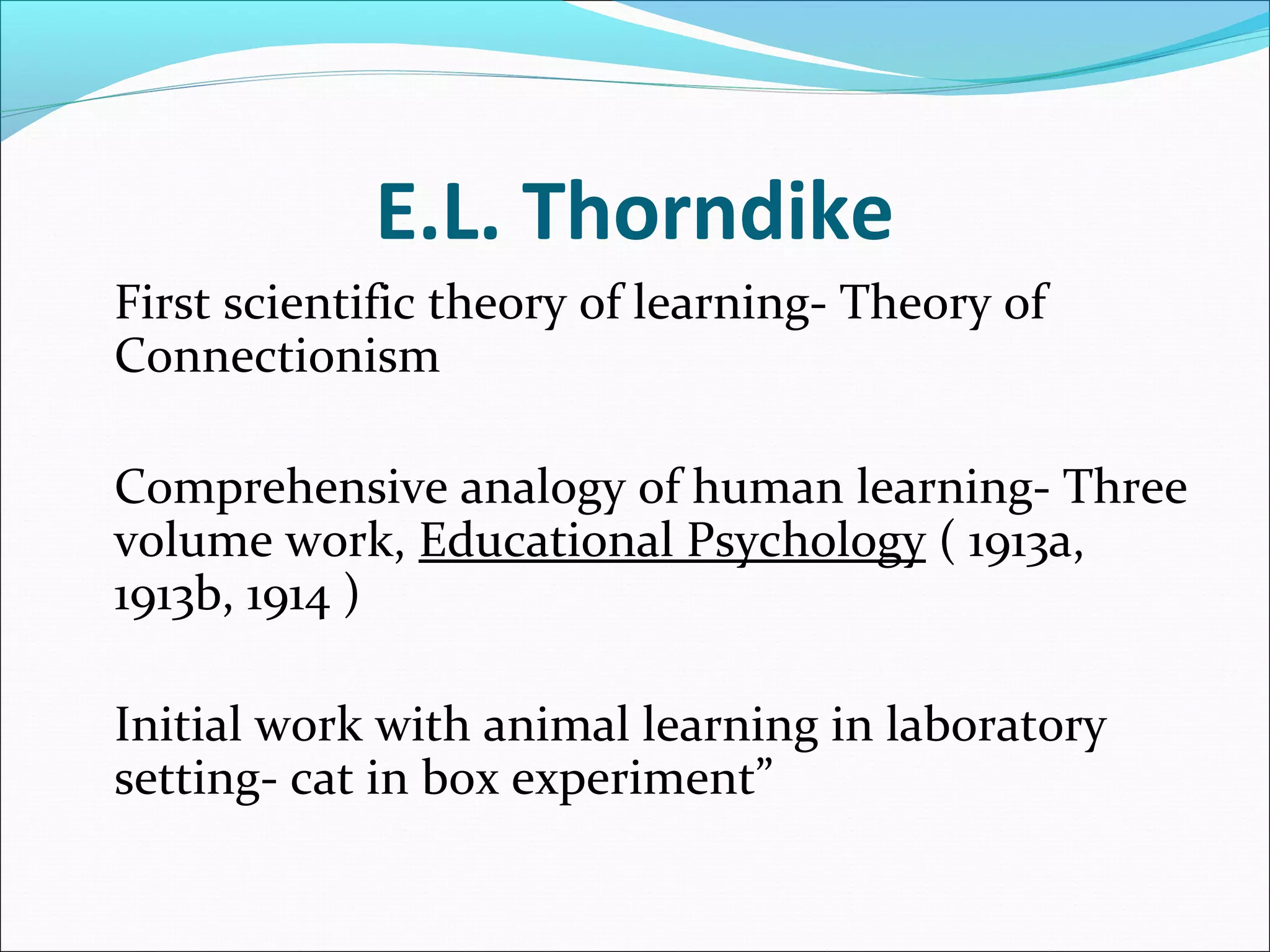 E.L. Thorndike

First scientific theory of learning- Theory of Connectionism

Comprehensive analogy of human learning- Three volume work, Educational Psychology ( 1913a, 1913b, 1914 )

Initial work with animal learning in laboratory setting- cat in box experiment”